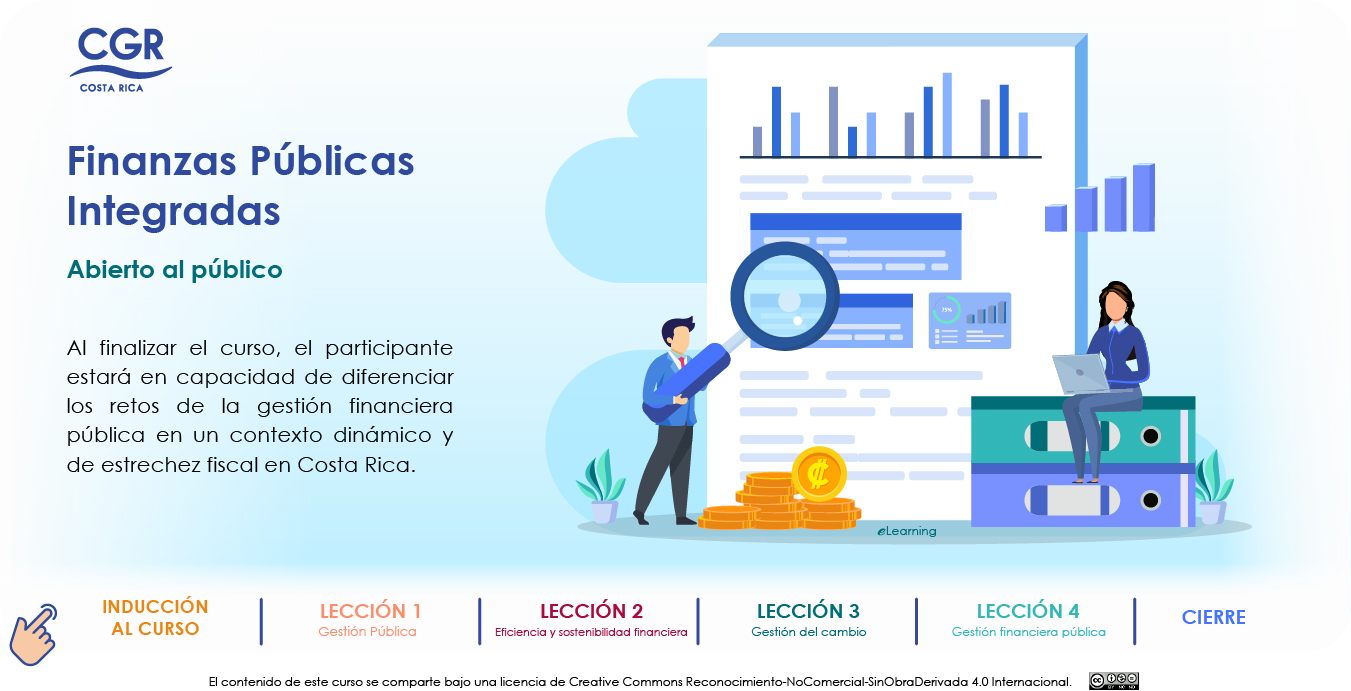 CGR
COSTA RICA

Finanzas Públicas Integradas

Abierto al público

Al finalizar el curso, el participante estará en capacidad de diferenciar los retos de la gestión financiera pública en un contexto dinámico y de estrechez fiscal en Costa Rica.

75%

₡

eLearning

INDUCCIÓN AL CURSO

LECCIÓN 1
Gestión Pública

LECCIÓN 2
Eficiencia y sostenibilidad financiera

LECCIÓN 3
Gestión del cambio

LECCIÓN 4
Gestión financiera pública

CIERRE

El contenido de este curso se comparte bajo una licencia de Creative Commons Reconocimiento-NoComercial-SinObraDerivada 4.0 Internacional.